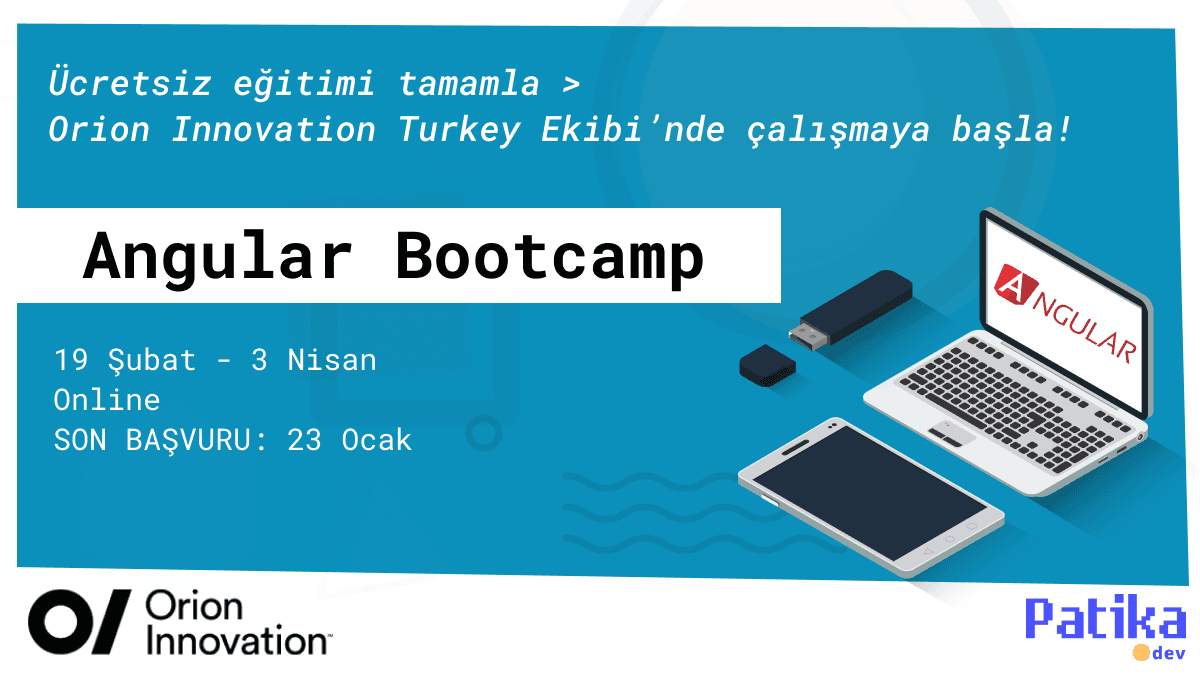 Ücretsiz eğitimi tamamla >
Orion Innovation Turkey Ekibi'nde çalışmaya başla!

Angular Bootcamp

19 Şubat - 3 Nisan
Online
SON BAŞVURU: 23 Ocak

ANGULAR

Orion Innovation™

Patika
dev